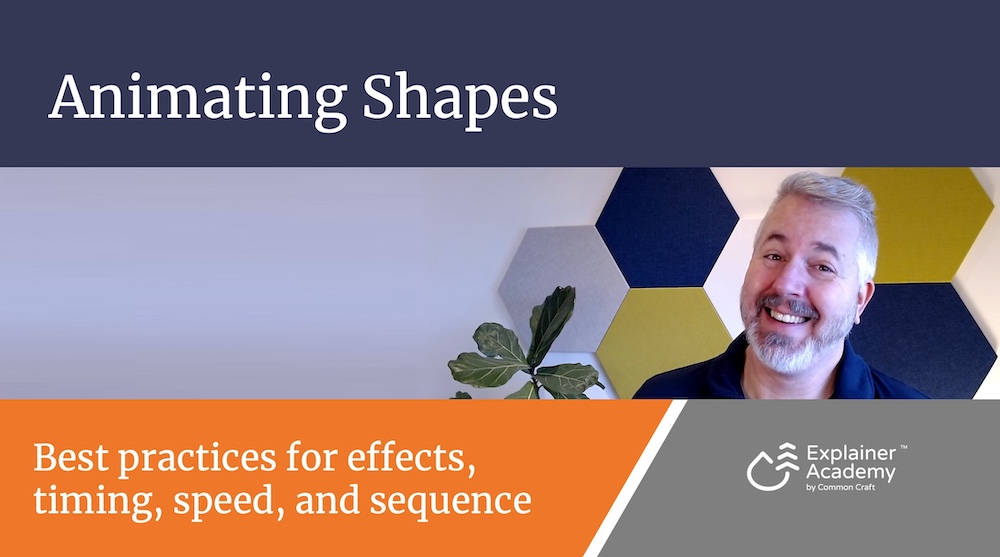 Animating Shapes

Best practices for effects, timing, speed, and sequence

Explainer™ Academy
by Common Craft